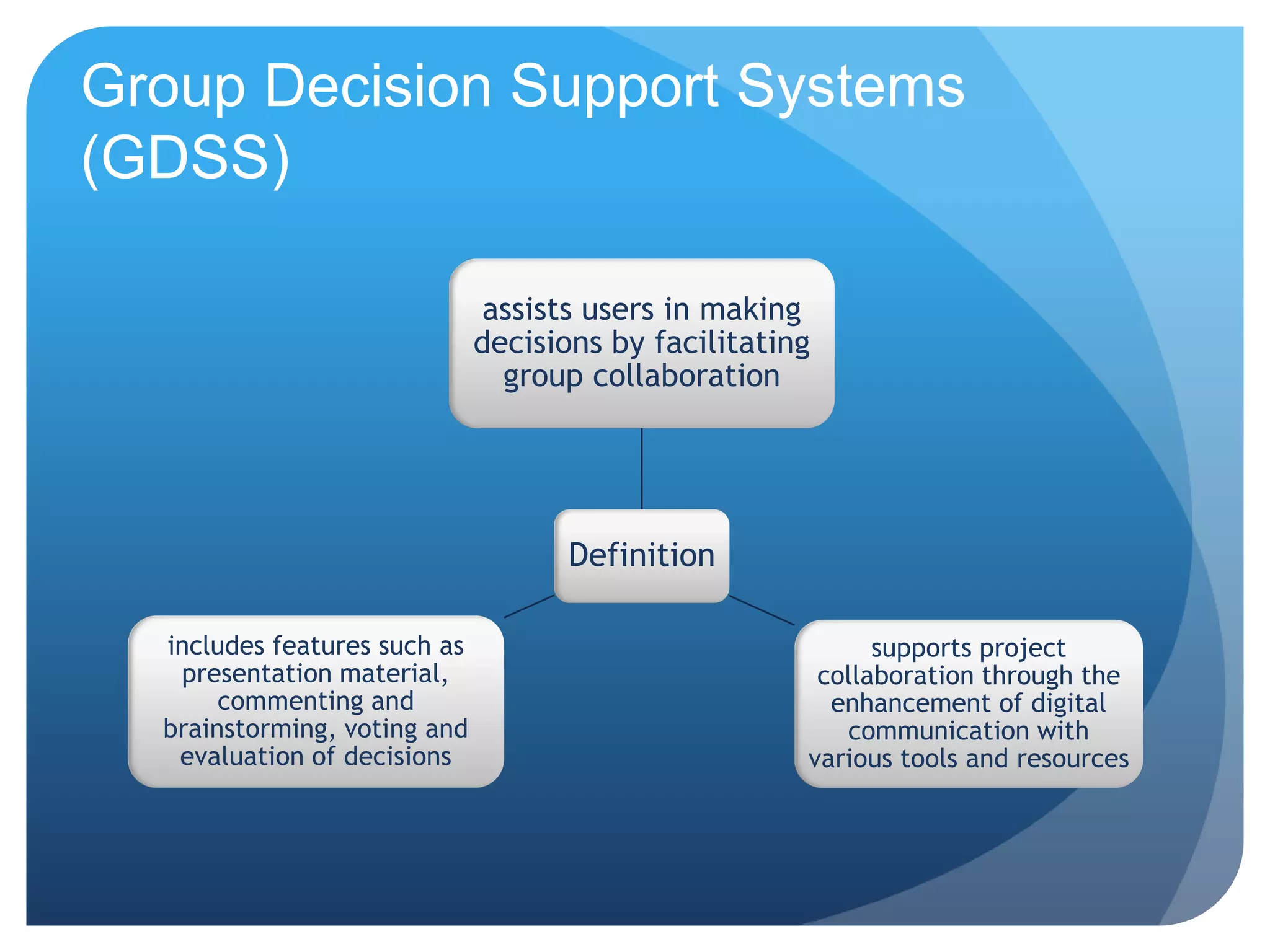 Group Decision Support Systems (GDSS)

assists users in making decisions by facilitating group collaboration

Definition

includes features such as presentation material, commenting and brainstorming, voting and evaluation of decisions

supports project collaboration through the enhancement of digital communication with various tools and resources